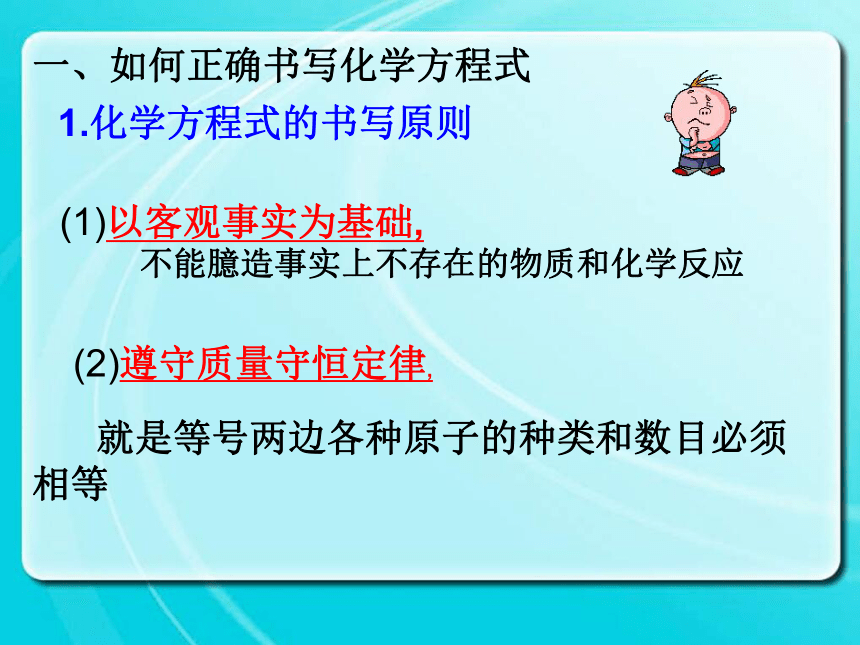 一、如何正确书写化学方程式

1.化学方程式的书写原则

(1)以客观事实为基础,
不能臆造事实上不存在的物质和化学反应

(2)遵守质量守恒定律,

就是等号两边各种原子的种类和数目必须相等